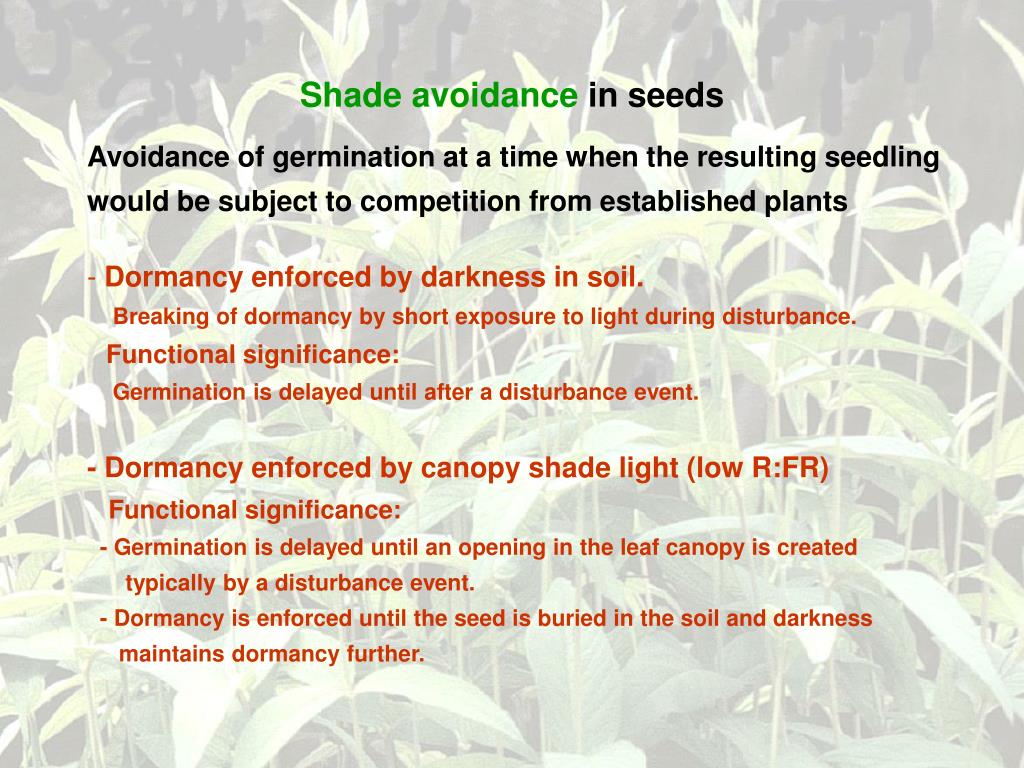 Shade avoidance in seeds

Avoidance of germination at a time when the resulting seedling would be subject to competition from established plants

- Dormancy enforced by darkness in soil.

Breaking of dormancy by short exposure to light during disturbance.

Functional significance:

Germination is delayed until after a disturbance event.

- Dormancy enforced by canopy shade light (low R:FR)

Functional significance:

- Germination is delayed until an opening in the leaf canopy is created typically by a disturbance event.

- Dormancy is enforced until the seed is buried in the soil and darkness maintains dormancy further.